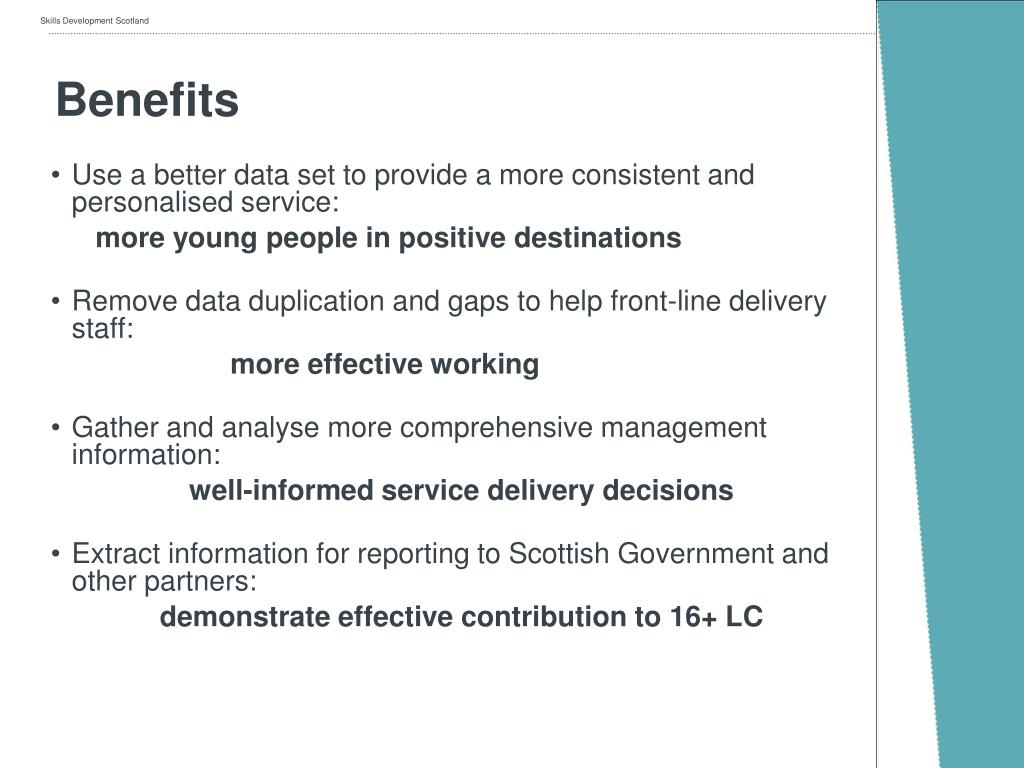 Skills Development Scotland

Benefits

• Use a better data set to provide a more consistent and personalised service:

more young people in positive destinations

• Remove data duplication and gaps to help front-line delivery staff:

more effective working

• Gather and analyse more comprehensive management information:

well-informed service delivery decisions

• Extract information for reporting to Scottish Government and other partners:

demonstrate effective contribution to 16+ LC